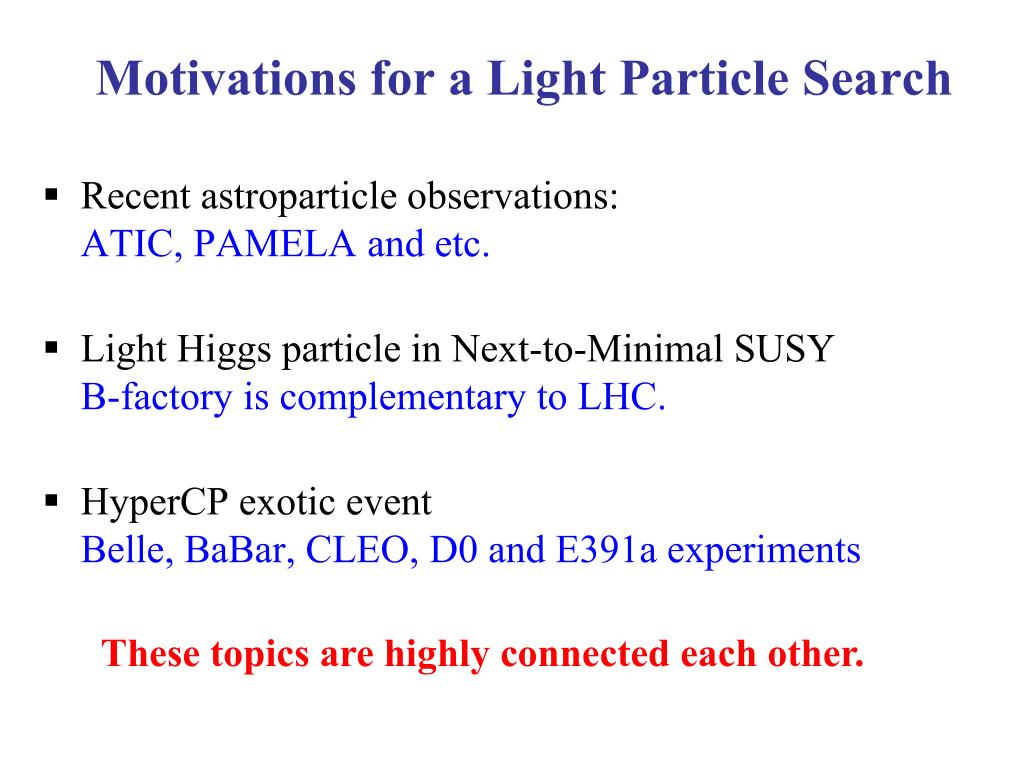 Motivations for a Light Particle Search

▪ Recent astroparticle observations:
ATIC, PAMELA and etc.

▪ Light Higgs particle in Next-to-Minimal SUSY
B-factory is complementary to LHC.

▪ HyperCP exotic event
Belle, BaBar, CLEO, D0 and E391a experiments

These topics are highly connected each other.